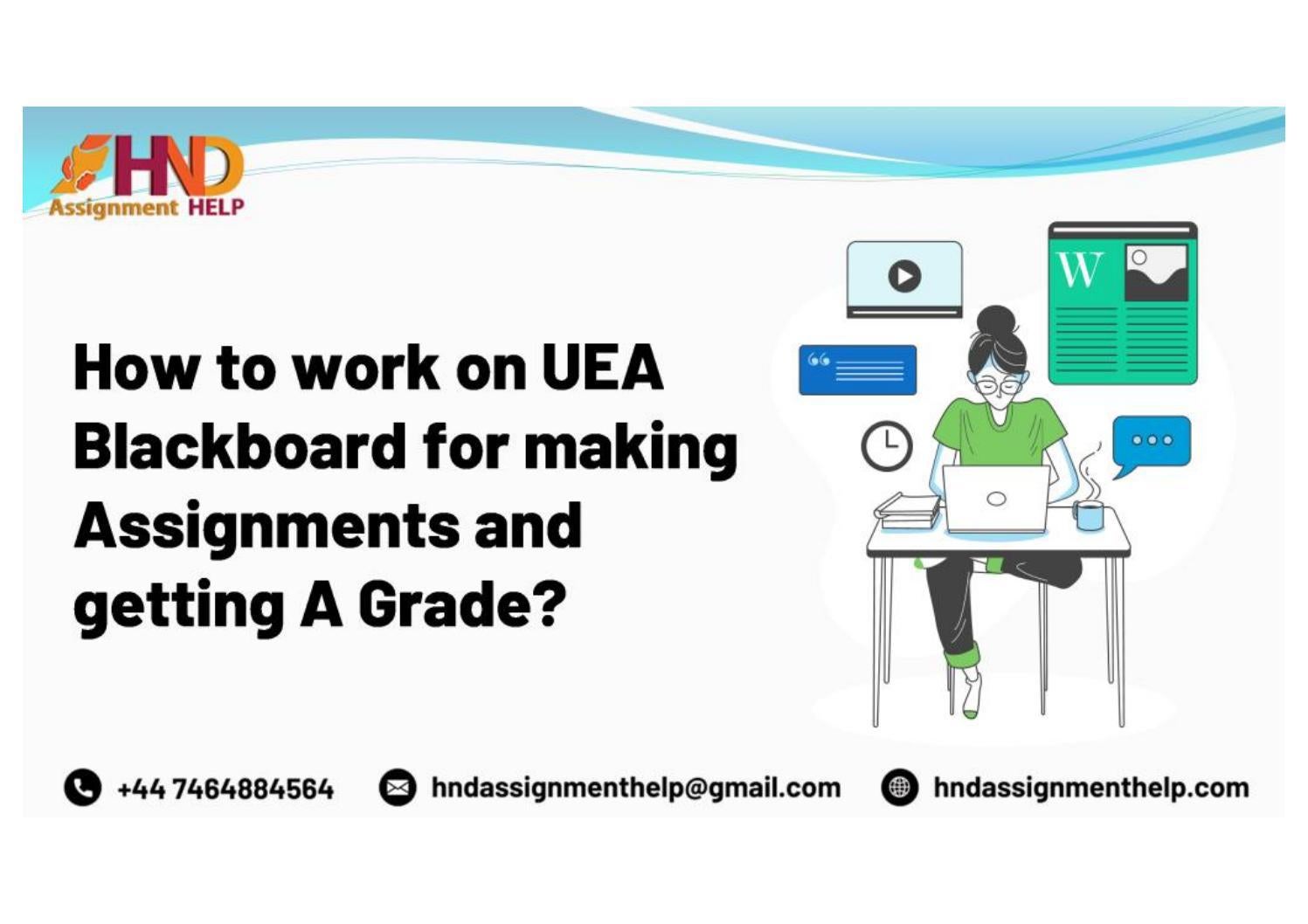 HND
Assignment HELP

How to work on UEA Blackboard for making Assignments and getting A Grade?

W

+44 7464884564 hndassignmenthelp@gmail.com hndassignmenthelp.com